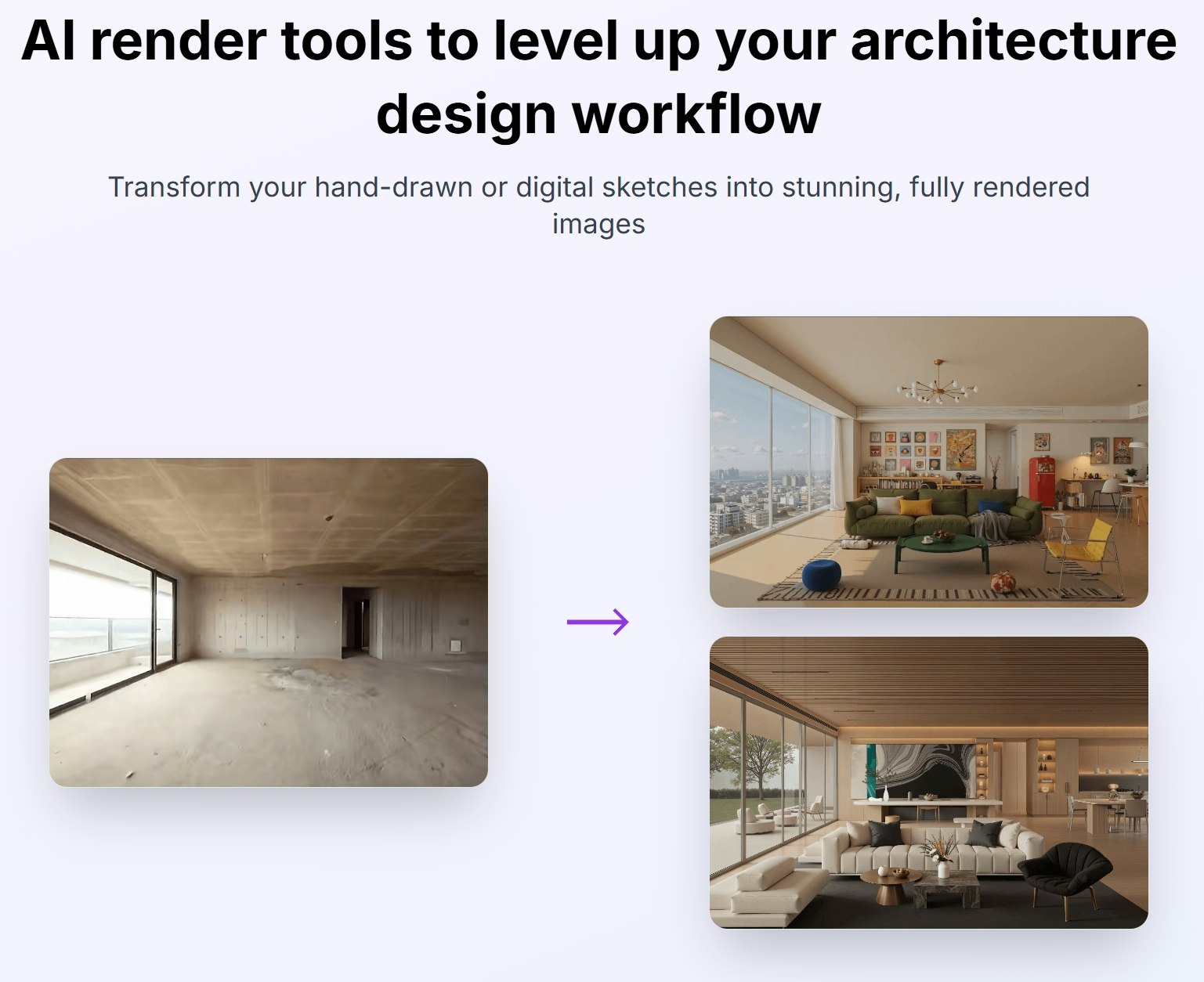 AI render tools to level up your architecture design workflow

Transform your hand-drawn or digital sketches into stunning, fully rendered images